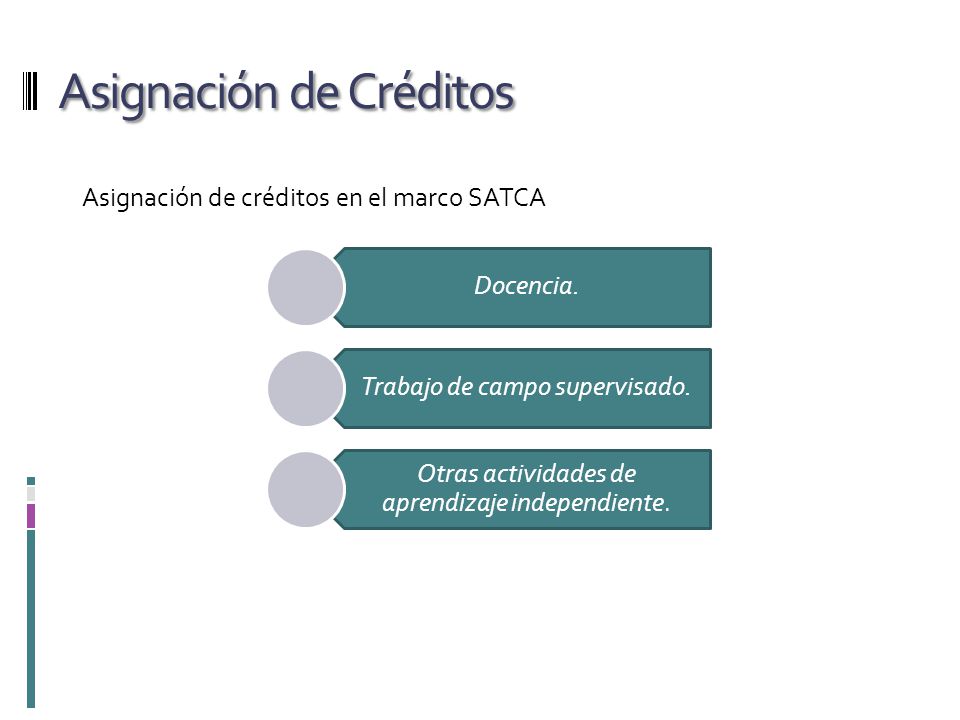 Asignación de Créditos

Asignación de créditos en el marco SATCA

Docencia.

Trabajo de campo supervisado.

Otras actividades de aprendizaje independiente.